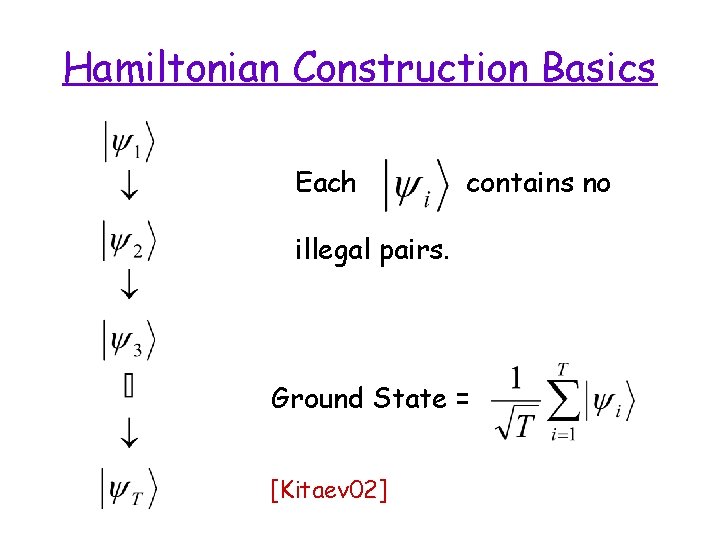 Hamiltonian Construction Basics

$|\psi_1\rangle$
$\downarrow$
$|\psi_2\rangle$
$\downarrow$
$|\psi_3\rangle$
▯
$\downarrow$
$|\psi_T\rangle$

Each $|\psi_i\rangle$ contains no illegal pairs.

Ground State = $\frac{1}{\sqrt{T}}\sum_{i=1}^{T}|\psi_i\rangle$

[Kitaev02]